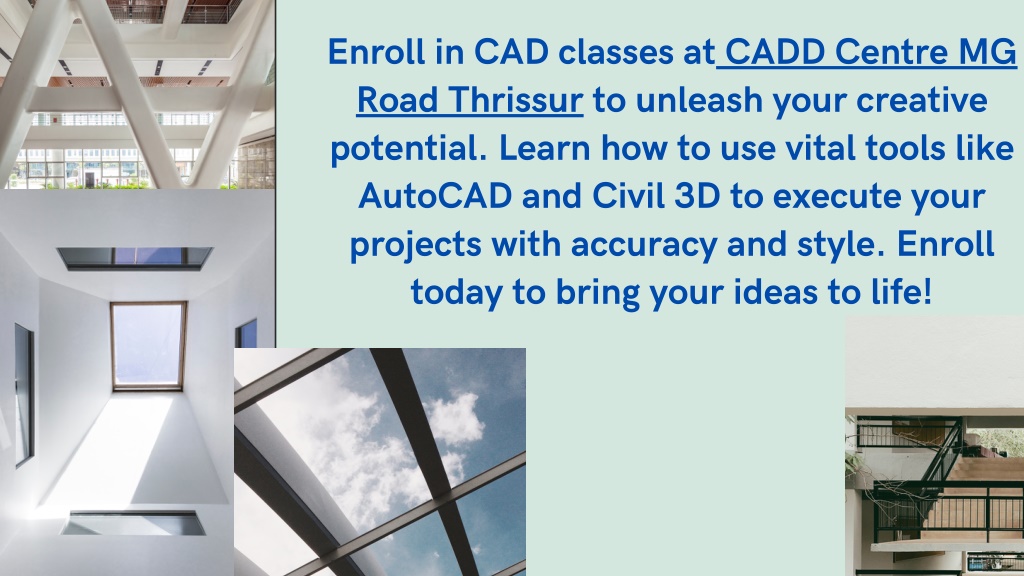 Enroll in CAD classes at CADD Centre MG Road Thrissur to unleash your creative potential. Learn how to use vital tools like AutoCAD and Civil 3D to execute your projects with accuracy and style. Enroll today to bring your ideas to life!